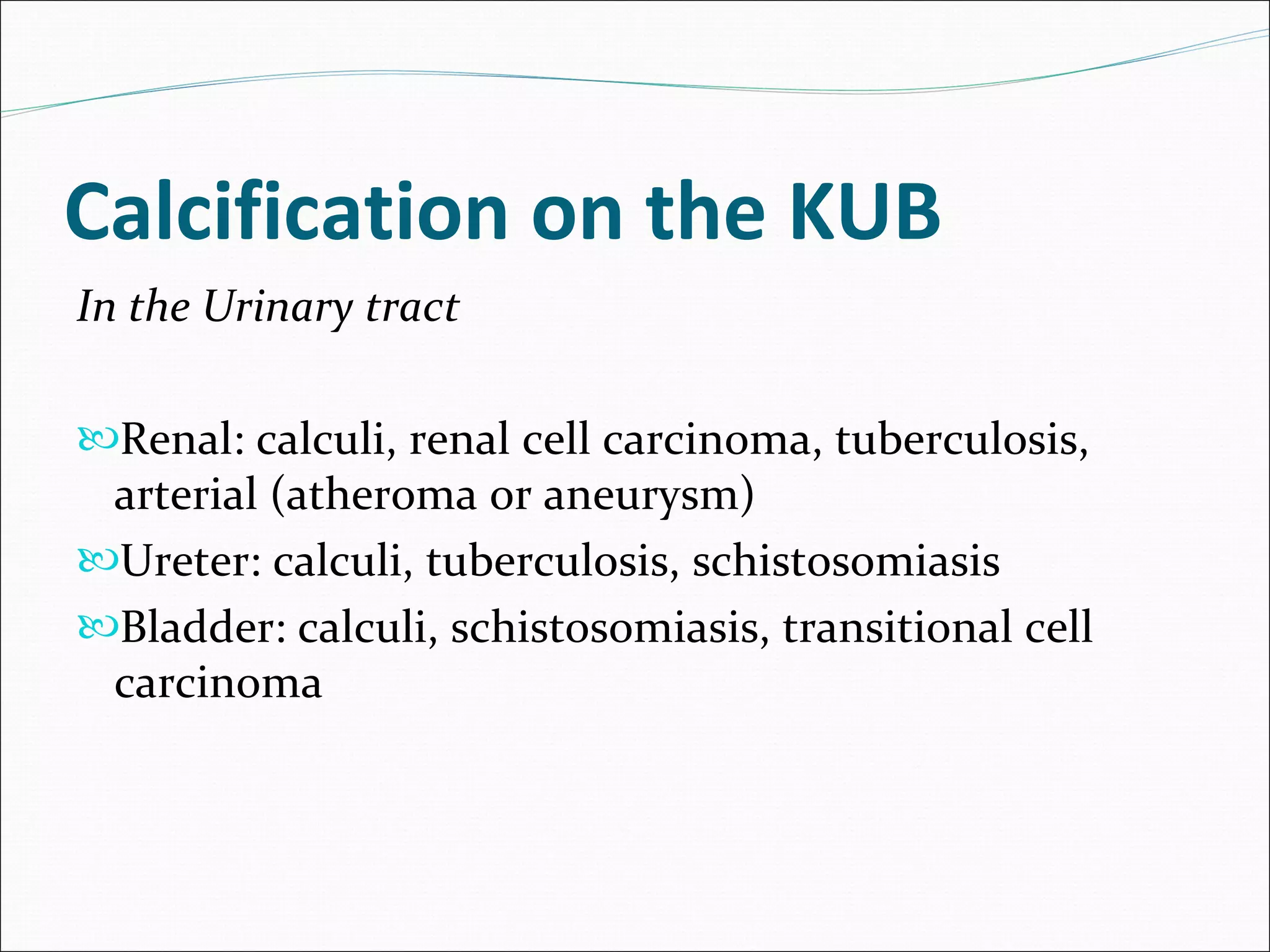 Calcification on the KUB

In the Urinary tract

Renal: calculi, renal cell carcinoma, tuberculosis, arterial (atheroma or aneurysm)

Ureter: calculi, tuberculosis, schistosomiasis

Bladder: calculi, schistosomiasis, transitional cell carcinoma